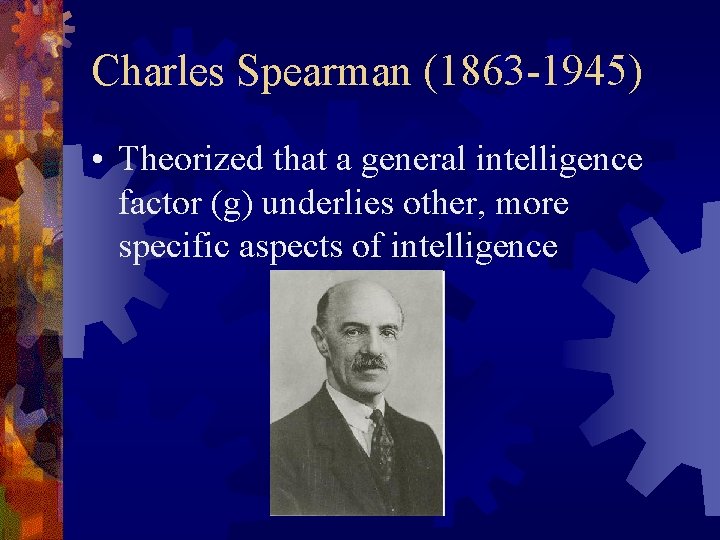 Charles Spearman (1863-1945)

• Theorized that a general intelligence factor (g) underlies other, more specific aspects of intelligence